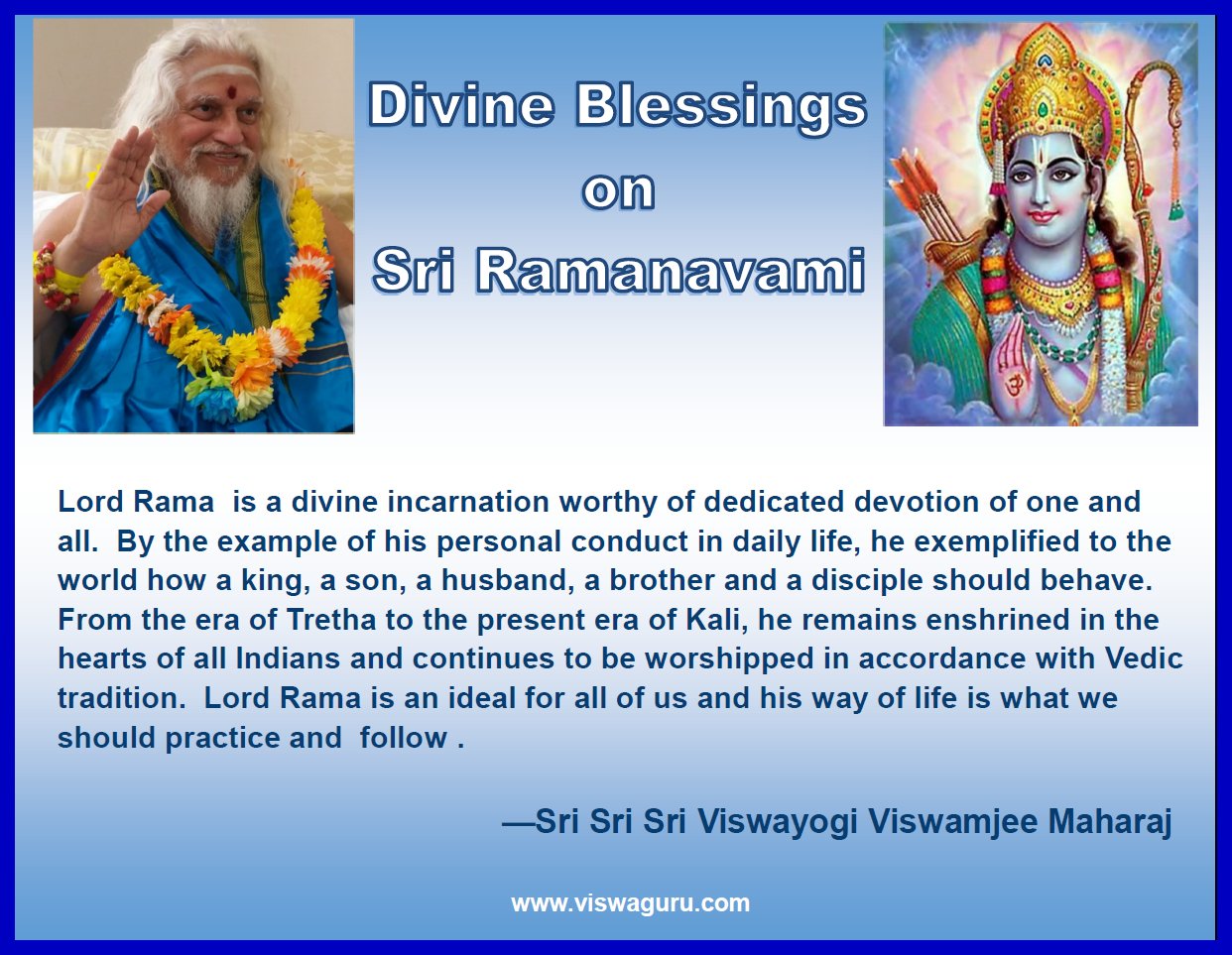 Divine Blessings
on
Sri Ramanavami

Lord Rama is a divine incarnation worthy of dedicated devotion of one and all. By the example of his personal conduct in daily life, he exemplified to the world how a king, a son, a husband, a brother and a disciple should behave. From the era of Tretha to the present era of Kali, he remains enshrined in the hearts of all Indians and continues to be worshipped in accordance with Vedic tradition. Lord Rama is an ideal for all of us and his way of life is what we should practice and follow .

—Sri Sri Sri Viswayogi Viswamjee Maharaj

www.viswaguru.com